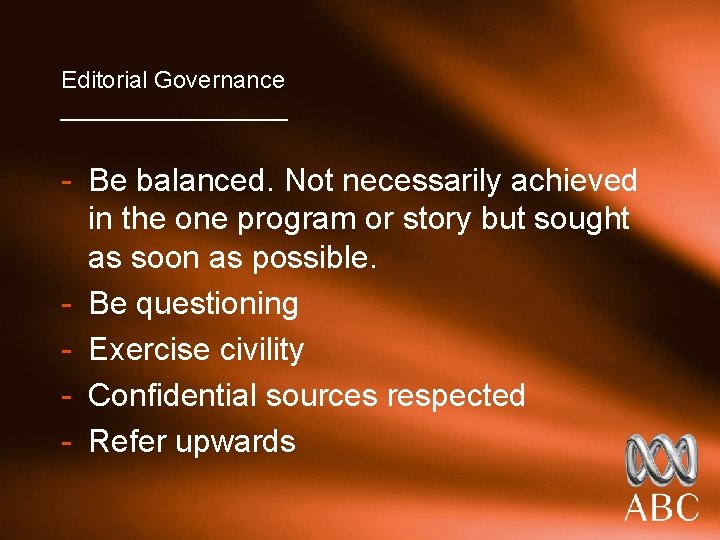 Editorial Governance

- Be balanced. Not necessarily achieved in the one program or story but sought as soon as possible.
- Be questioning
- Exercise civility
- Confidential sources respected
- Refer upwards

ABC